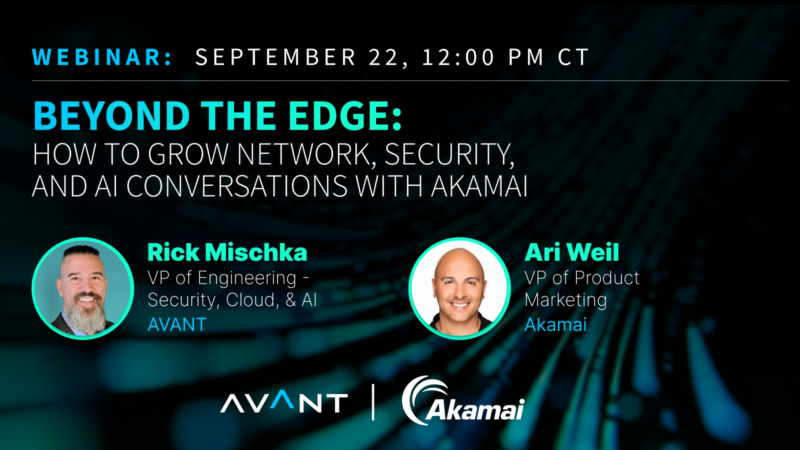 WEBINAR: SEPTEMBER 22, 12:00 PM CT

BEYOND THE EDGE:
HOW TO GROW NETWORK, SECURITY, AND AI CONVERSATIONS WITH AKAMAI

Rick Mischka
VP of Engineering - Security, Cloud, & AI
AVANT

Ari Weil
VP of Product Marketing
Akamai

AVANT | Akamai